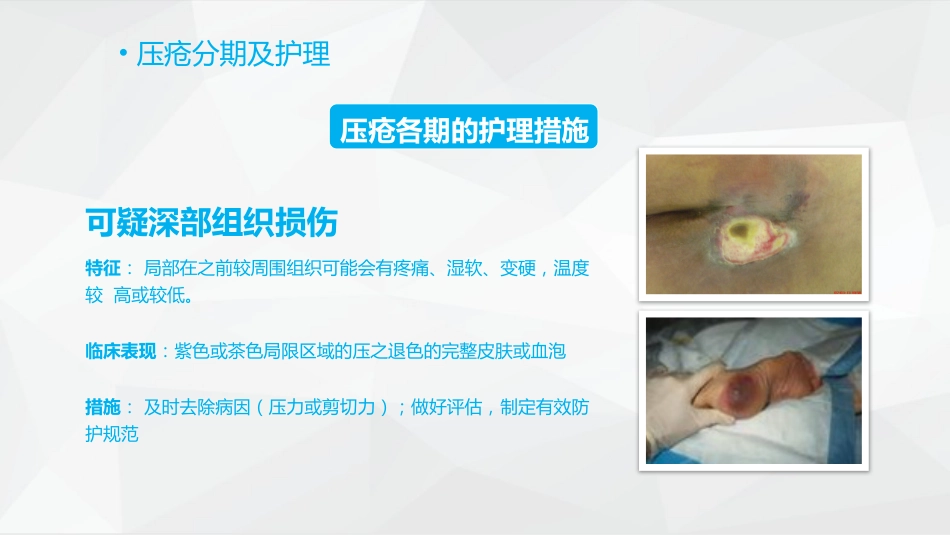 • 压疮分期及护理

压疮各期的护理措施

可疑深部组织损伤

特征： 局部在之前较周围组织可能会有疼痛、湿软、变硬，温度较 高或较低。

临床表现：紫色或茶色局限区域的压之退色的完整皮肤或血泡

措施： 及时去除病因（压力或剪切力）；做好评估，制定有效防护规范